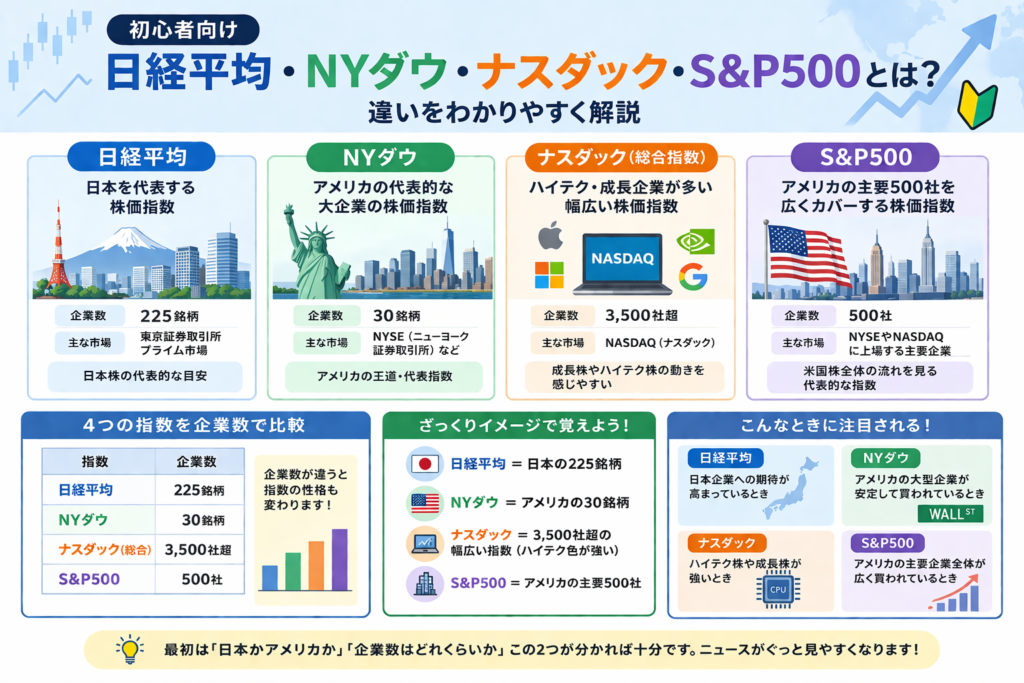 初心者向け

日経平均・NYダウ・ナスダック・S&P500とは?

違いをわかりやすく解説

日経平均

日本を代表する株価指数

| 企業数 | 225銘柄 |
|---|---|
| 主な市場 | 東京証券取引所 プライム市場 |

日本株の代表的な目安

NYダウ

アメリカの代表的な大企業の株価指数

| 企業数 | 30銘柄 |
|---|---|
| 主な市場 | NYSE(ニューヨーク証券取引所)など |

アメリカの王道・代表指数

ナスダック(総合指数)

ハイテク・成長企業が多い幅広い株価指数

NASDAQ

| 企業数 | 3,500社超 |
|---|---|
| 主な市場 | NASDAQ(ナスダック) |

成長株やハイテク株の動きを感じやすい

S&P500

アメリカの主要500社を広くカバーする株価指数

| 企業数 | 500社 |
|---|---|
| 主な市場 | NYSEやNASDAQに上場する主要企業 |

米国株全体の流れを見る代表的な指数

4つの指数を企業数で比較

| 指数 | 企業数 |
|---|---|
| 日経平均 | 225銘柄 |
| NYダウ | 30銘柄 |
| ナスダック(総合) | 3,500社超 |
| S&P500 | 500社 |

企業数が違うと指数の性格も変わります!

ざっくりイメージで覚えよう!

日経平均 = 日本の225銘柄

NYダウ = アメリカの30銘柄

ナスダック = 3,500社超の幅広い指数(ハイテク色が強い)

S&P500 = アメリカの主要500社

こんなときに注目される!

日経平均
日本企業への期待が高まっているとき

NYダウ
アメリカの大型企業が安定して買われているとき
WALL ST

ナスダック
ハイテク株や成長株が強いとき
CPU

S&P500
アメリカの主要企業全体が広く買われているとき

最初は「日本かアメリカか」「企業数はどれくらいか」この2つが分かれば十分です。ニュースがぐっと見やすくなります!